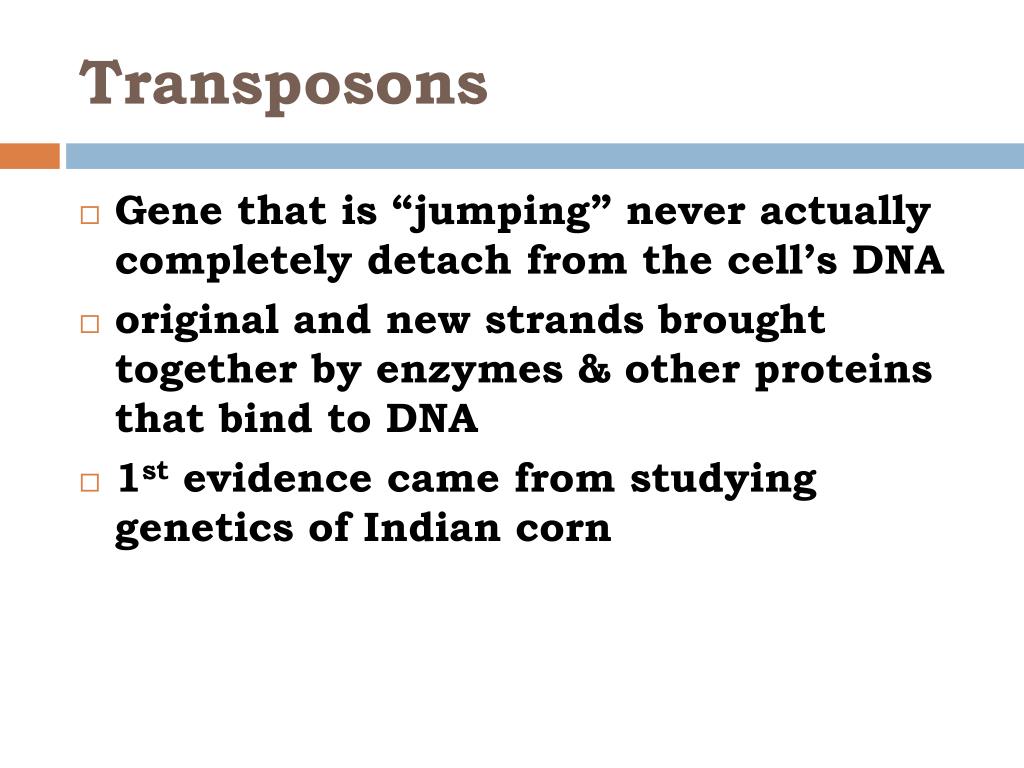 Transposons

□ Gene that is “jumping” never actually completely detach from the cell’s DNA
□ original and new strands brought together by enzymes & other proteins that bind to DNA
□ 1$^{st}$ evidence came from studying genetics of Indian corn